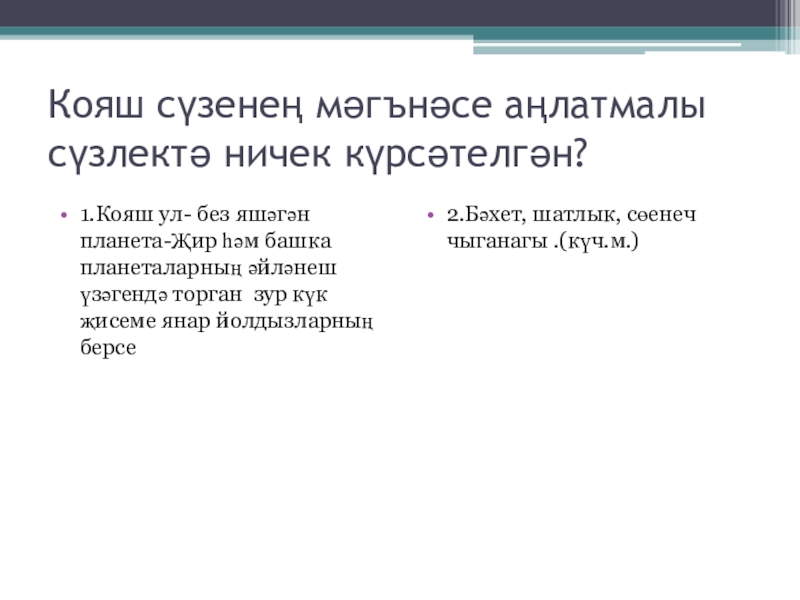 Кояш сүзенең мәгънәсе аңлатмалы сүзлектә ничек күрсәтелгән?

• 1.Кояш ул- без яшәгән планета-Җир һәм башка планеталарның әйләнеш үзәгендә торган зур күк җисеме янар йолдызларның берсе

• 2.Бәхет, шатлык, сөенеч чыганагы .(күч.м.)